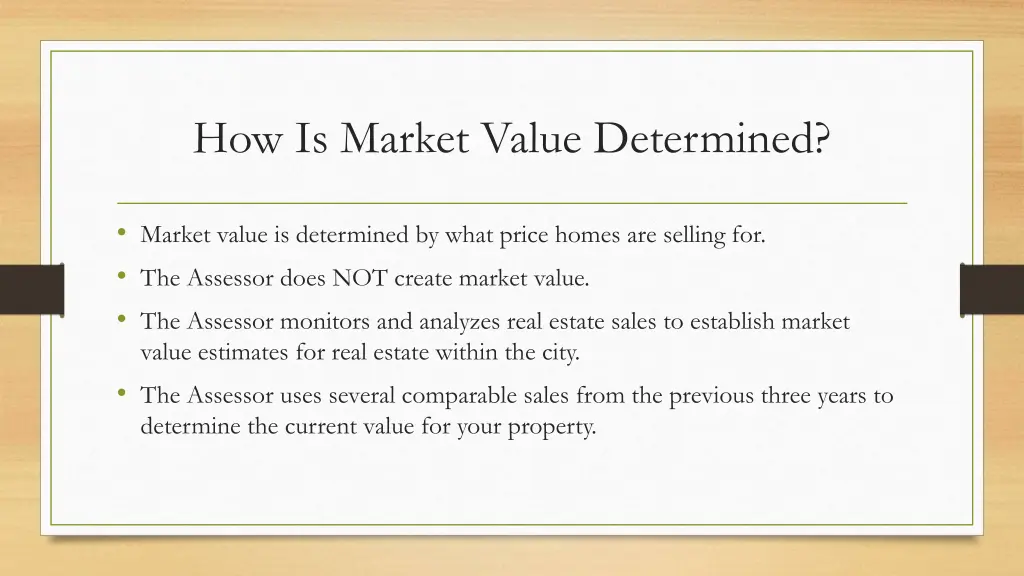 How Is Market Value Determined?

• Market value is determined by what price homes are selling for.
• The Assessor does NOT create market value.
• The Assessor monitors and analyzes real estate sales to establish market value estimates for real estate within the city.
• The Assessor uses several comparable sales from the previous three years to determine the current value for your property.